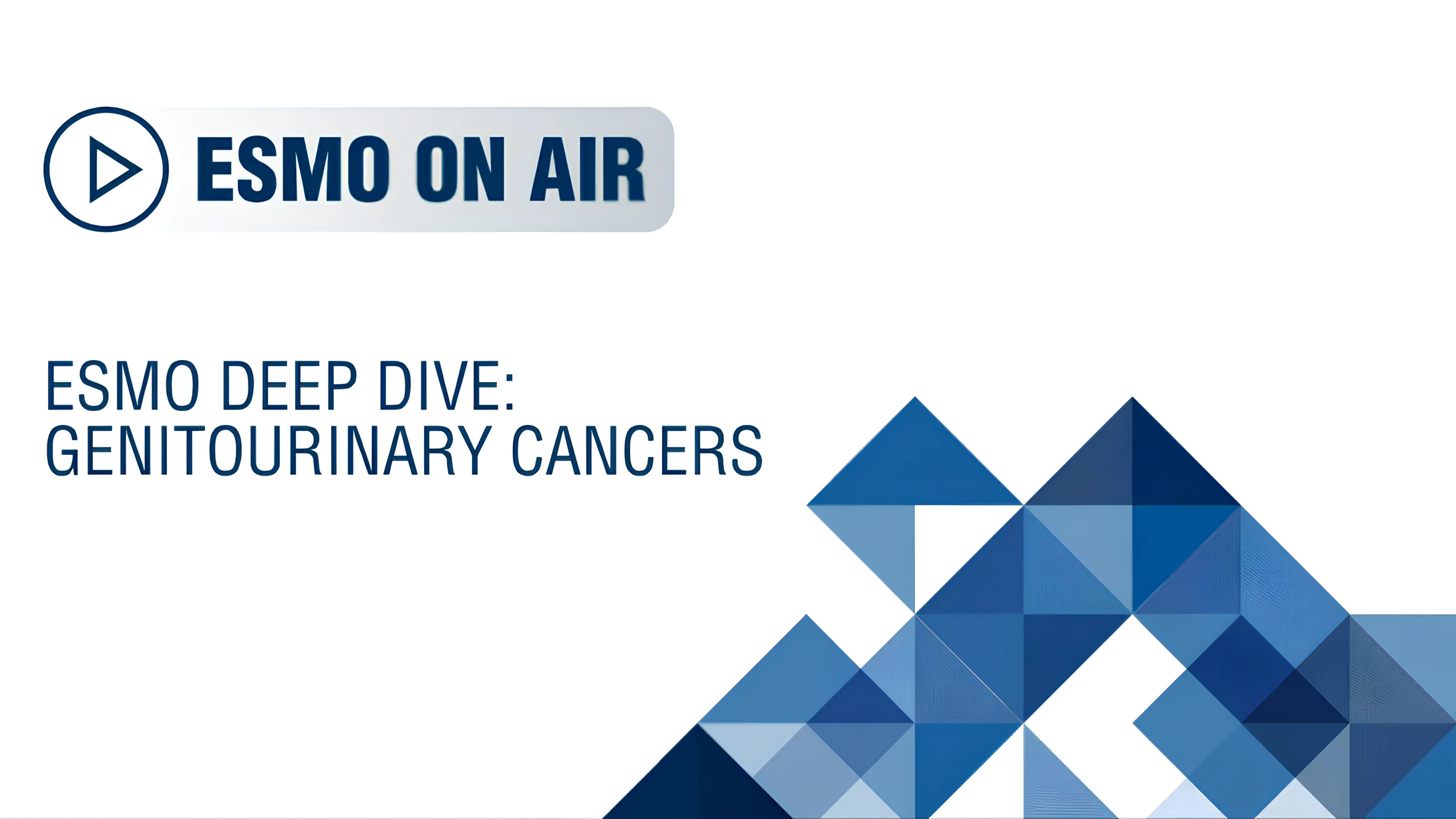 ESMO ON AIR

ESMO DEEP DIVE:
GENITOURINARY CANCERS